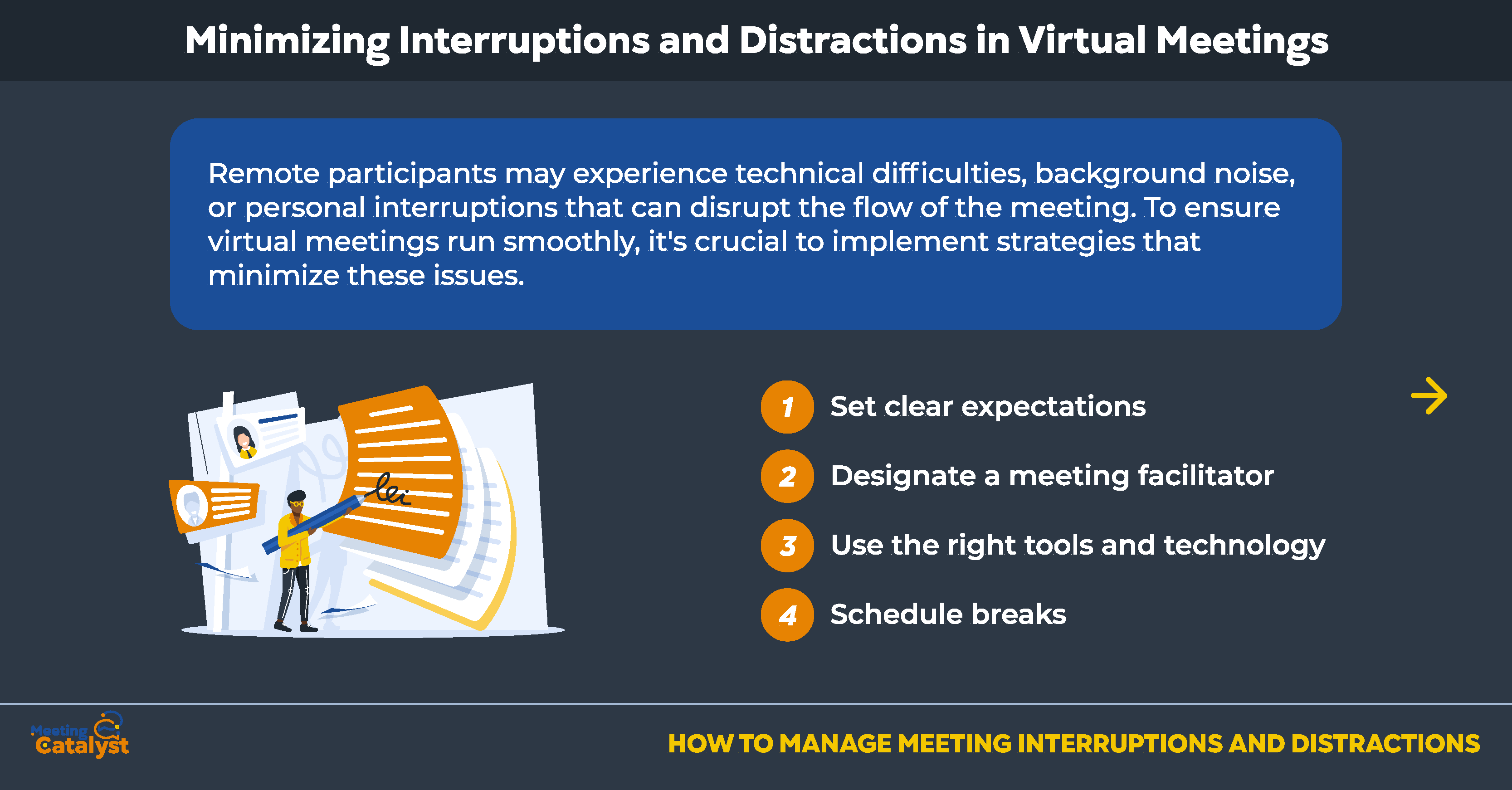 Minimizing Interruptions and Distractions in Virtual Meetings

Remote participants may experience technical difficulties, background noise, or personal interruptions that can disrupt the flow of the meeting. To ensure virtual meetings run smoothly, it's crucial to implement strategies that minimize these issues.

1 Set clear expectations

2 Designate a meeting facilitator

3 Use the right tools and technology

4 Schedule breaks

Meeting Catalyst

HOW TO MANAGE MEETING INTERRUPTIONS AND DISTRACTIONS